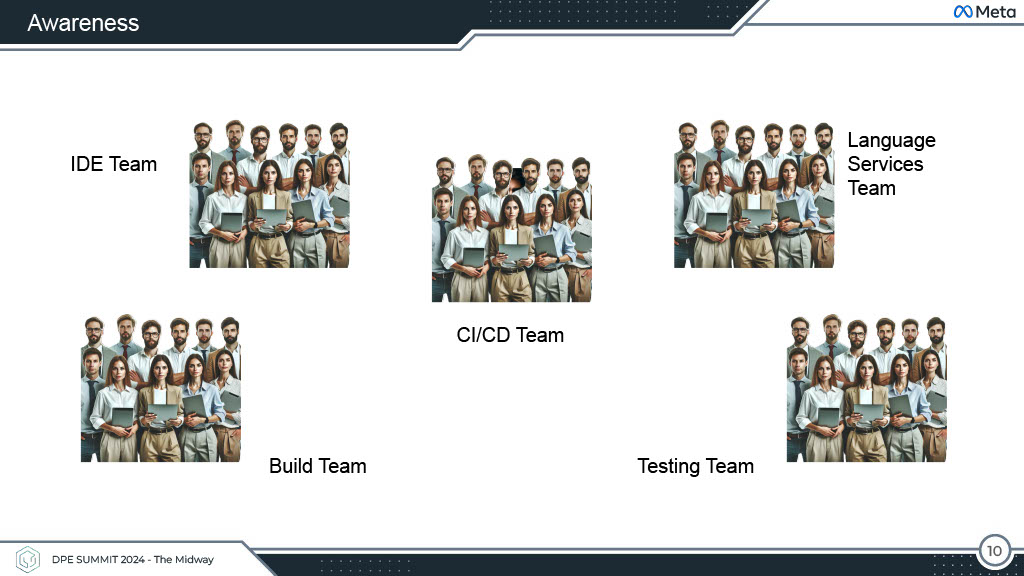 Awareness

Meta

IDE Team

Language Services Team

CI/CD Team

Build Team

Testing Team

DPE SUMMIT 2024 - The Midway

10